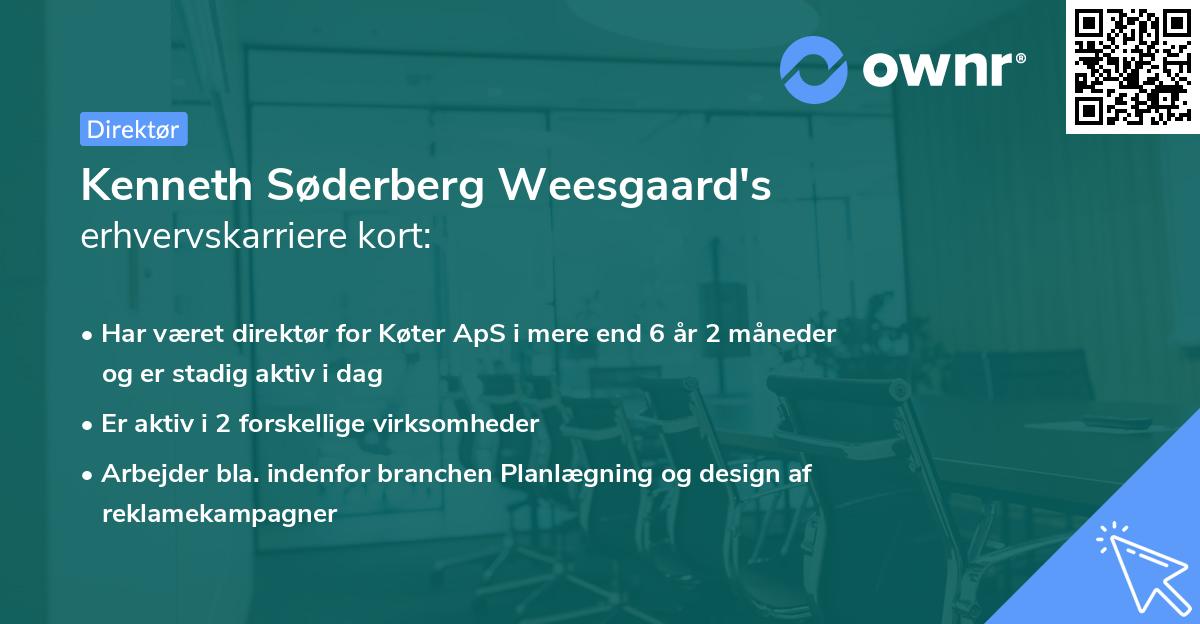 ownr®

Direktør

Kenneth Søderberg Weesgaard's erhvervskarriere kort:

• Har været direktør for Køter ApS i mere end 6 år 2 måneder og er stadig aktiv i dag
• Er aktiv i 2 forskellige virksomheder
• Arbejder bla. indenfor branchen Planlægning og design af reklamekampagner